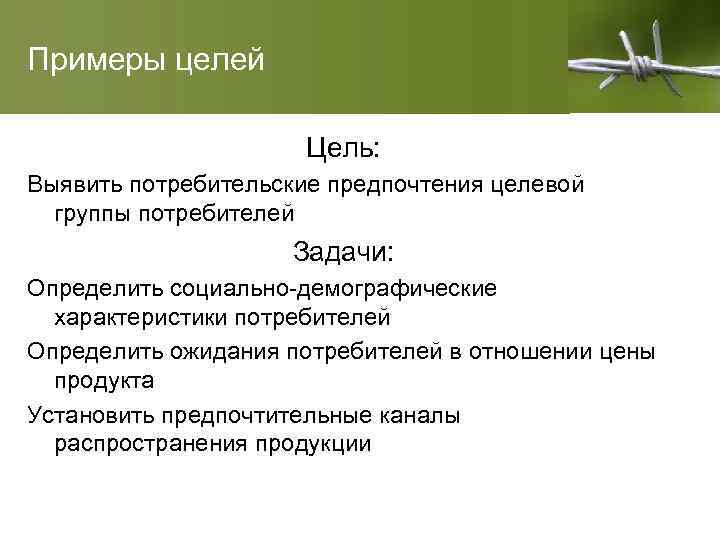 Примеры целей

Цель:

Выявить потребительские предпочтения целевой группы потребителей

Задачи:

Определить социально-демографические характеристики потребителей

Определить ожидания потребителей в отношении цены продукта

Установить предпочтительные каналы распространения продукции